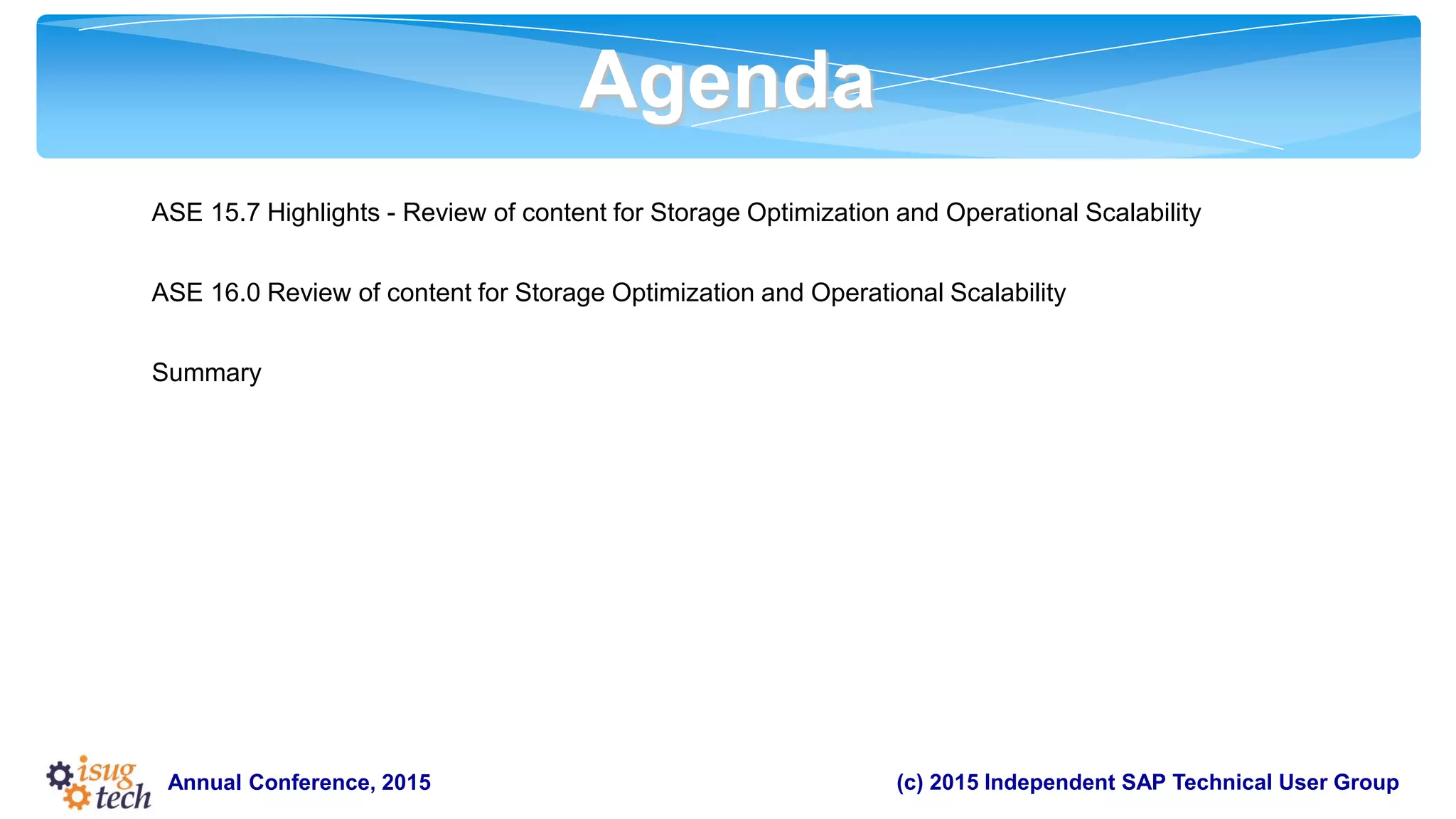 Agenda

ASE 15.7 Highlights - Review of content for Storage Optimization and Operational Scalability

ASE 16.0 Review of content for Storage Optimization and Operational Scalability

Summary

isug tech

Annual Conference, 2015

(c) 2015 Independent SAP Technical User Group